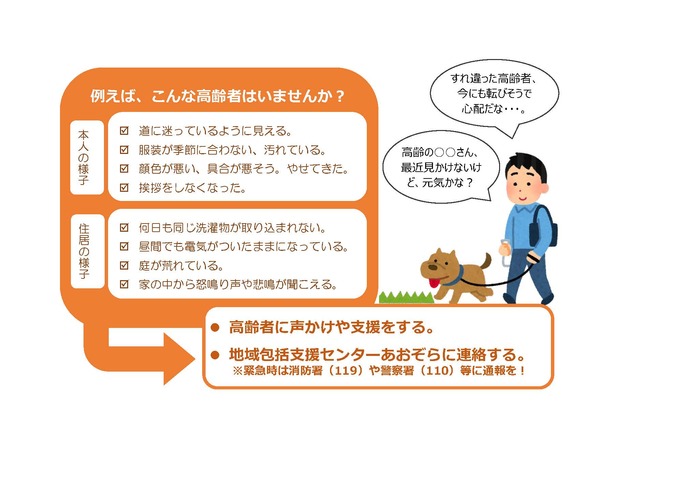 例えば、こんな高齢者はいませんか？

本人の様子
☑ 道に迷っているように見える。
☑ 服装が季節に合わない、汚れている。
☑ 顔色が悪い、具合が悪そう。やせてきた。
☑ 挨拶をしなくなった。

住居の様子
☑ 何日も同じ洗濯物が取り込まれない。
☑ 昼間でも電気がついたままになっている。
☑ 庭が荒れている。
☑ 家の中から怒鳴り声や悲鳴が聞こえる。

すれ違った高齢者、今にも転びそうで心配だな・・・。

高齢の○○さん、最近見かけないけど、元気かな？

● 高齢者に声かけや支援をする。
● 地域包括支援センターあおぞらに連絡する。
※緊急時は消防署（119）や警察署（110）等に通報を！